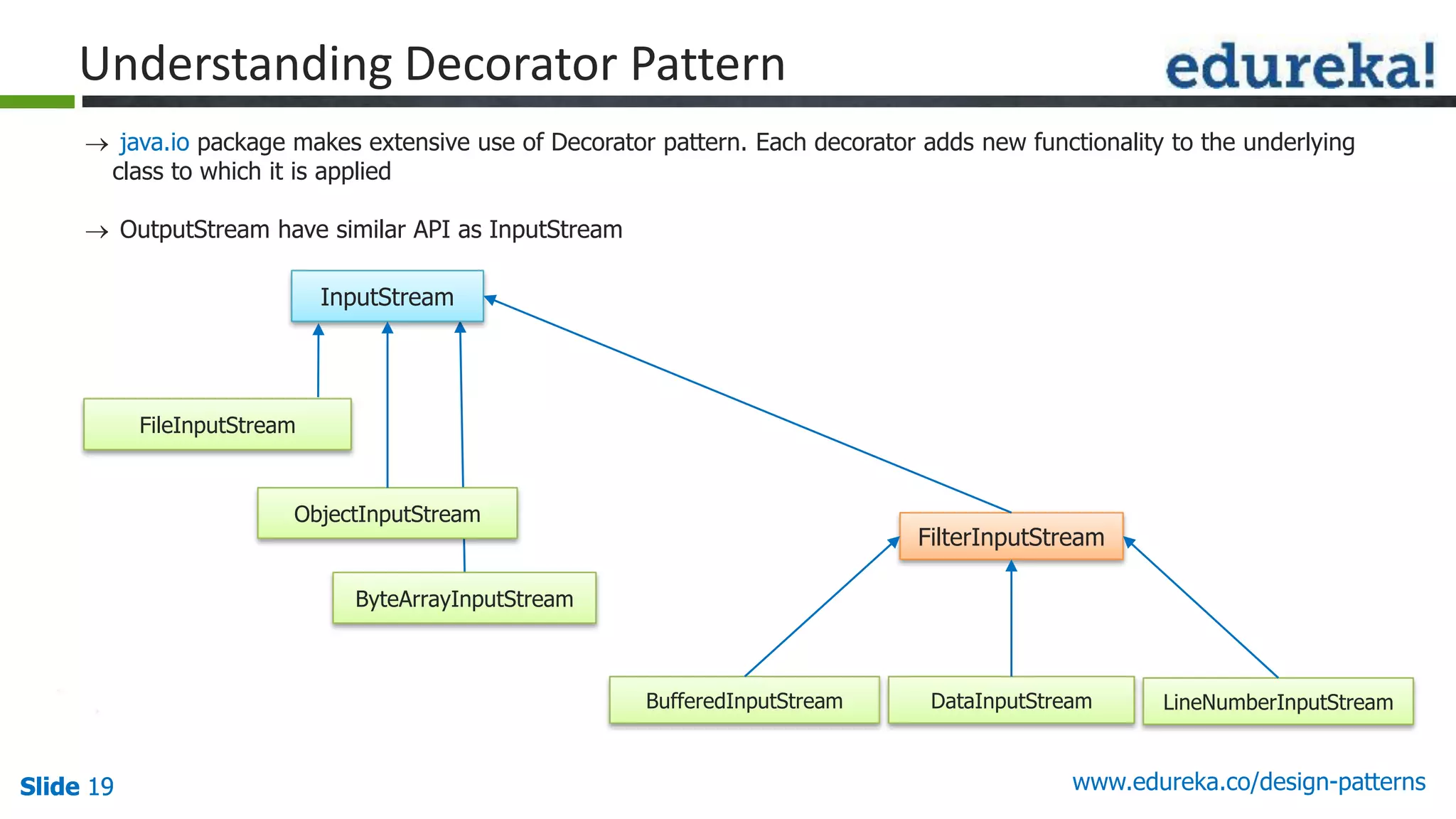 Understanding Decorator Pattern

edureka!

→ java.io package makes extensive use of Decorator pattern. Each decorator adds new functionality to the underlying class to which it is applied

→ OutputStream have similar API as InputStream

InputStream

FileInputStream

ObjectInputStream

ByteArrayInputStream

FilterInputStream

BufferedInputStream

DataInputStream

LineNumberInputStream

Slide 19

www.edureka.co/design-patterns